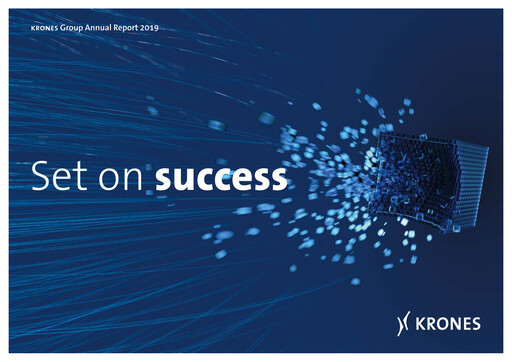 KRONES Group Annual Report 2019

Set on success

KRONES